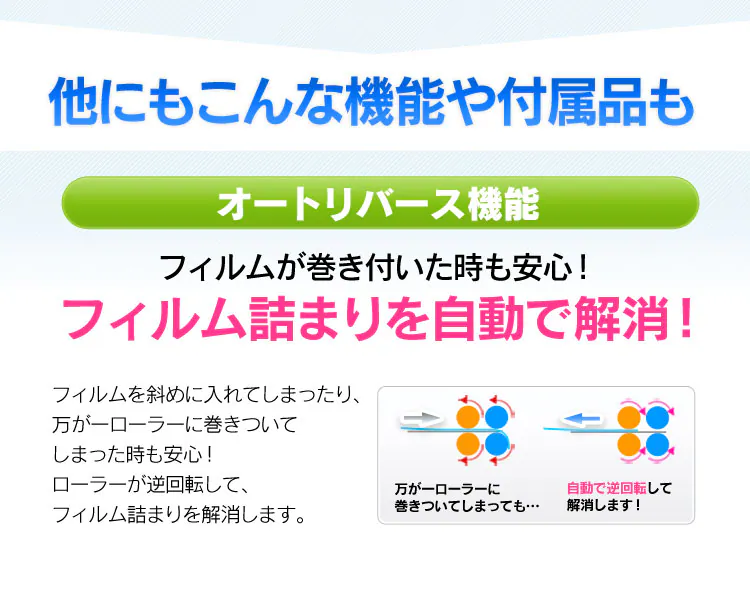 他にもこんな機能や付属品も

オートリバース機能

フィルムが巻き付いた時も安心！

フィルム詰まりを自動で解消！

フィルムを斜めに入れてしまったり、万が一ローラーに巻きついてしまった時も安心！ローラーが逆回転して、フィルム詰まりを解消します。

万が一ローラーに巻きついてしまっても…

自動で逆回転して解消します！